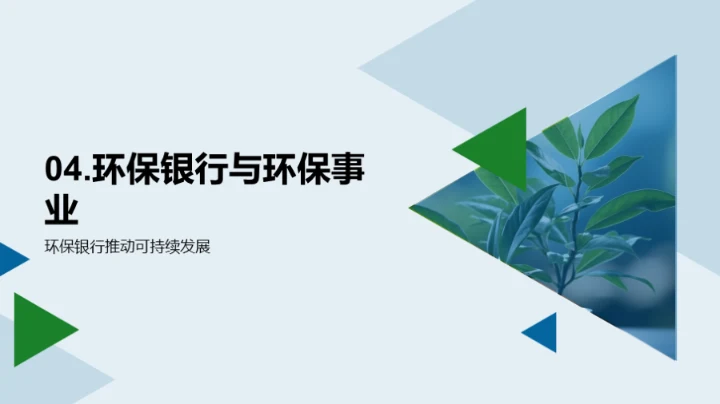 04.环保银行与环保事业

环保银行推动可持续发展